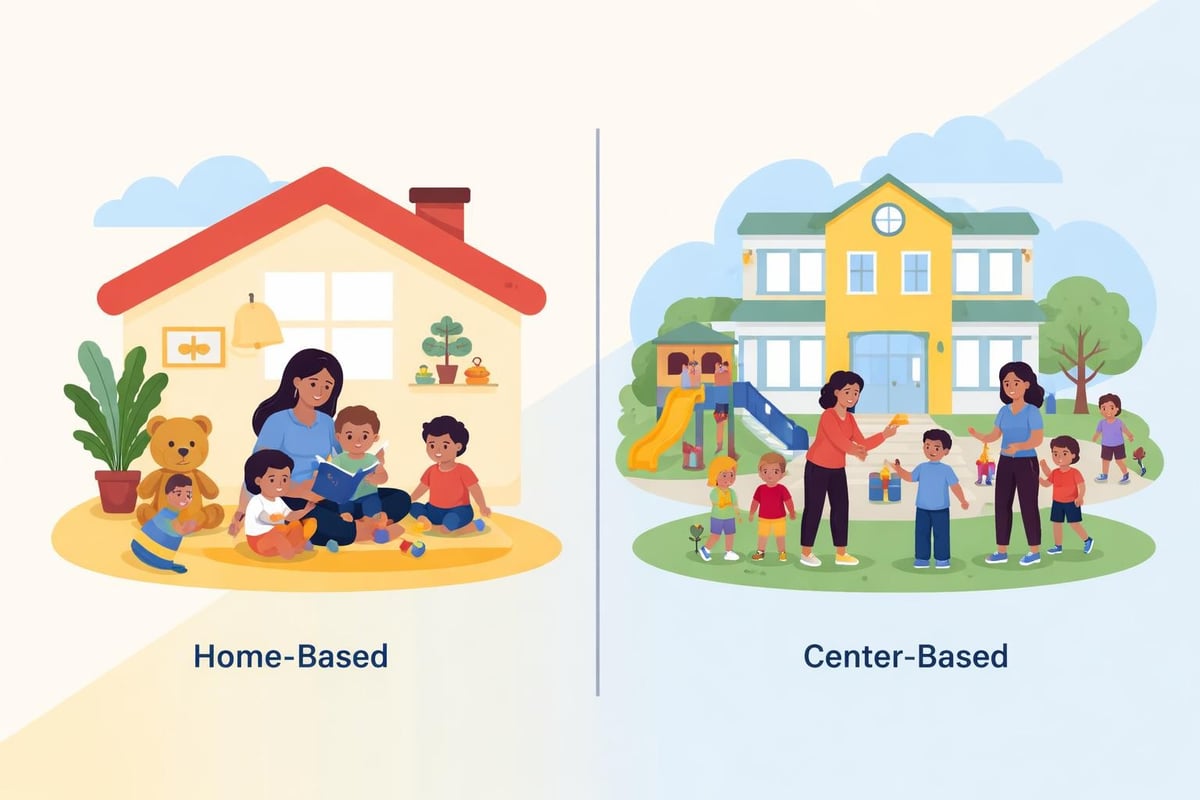 Home-Based

Center-Based